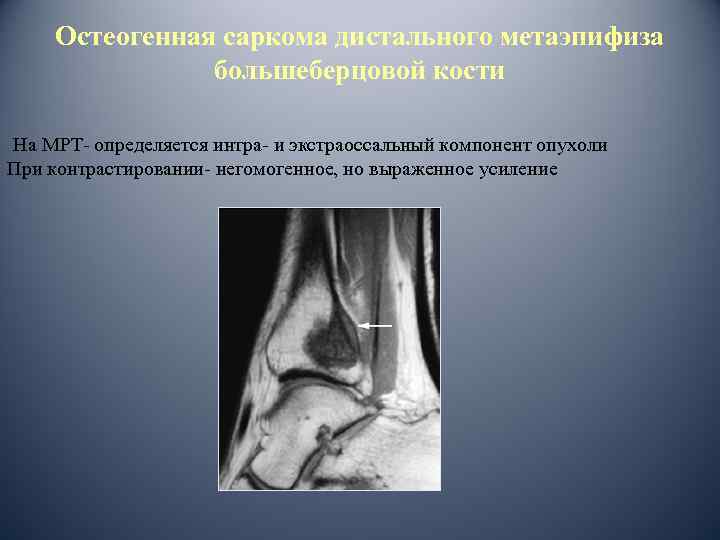 Остеогенная саркома дистального метаэпифиза большеберцовой кости

На МРТ- определяется интра- и экстраоссальный компонент опухоли
При контрастировании- негомогенное, но выраженное усиление